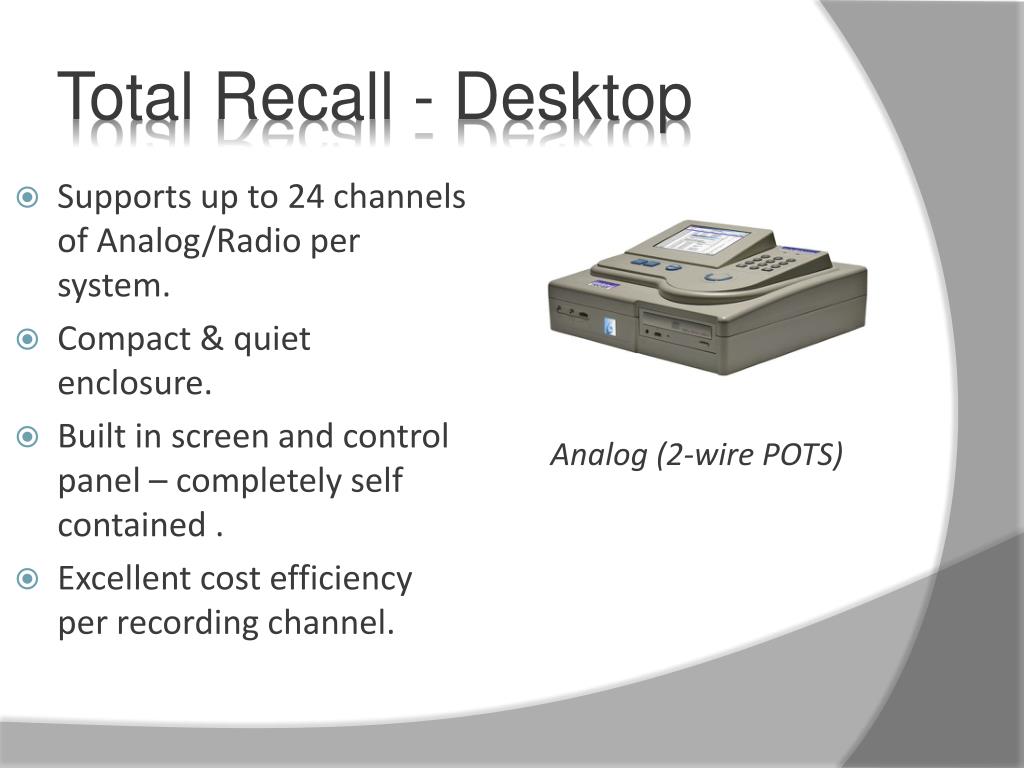 Total Recall - Desktop

Supports up to 24 channels of Analog/Radio per system.

Compact & quiet enclosure.

Built in screen and control panel – completely self contained .

Excellent cost efficiency per recording channel.

Analog (2-wire POTS)